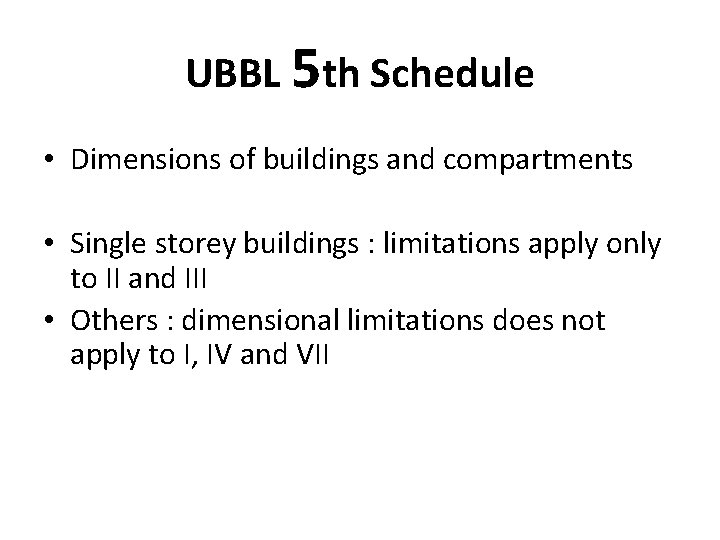 UBBL 5th Schedule

• Dimensions of buildings and compartments

• Single storey buildings : limitations apply only to II and III
• Others : dimensional limitations does not apply to I, IV and VII